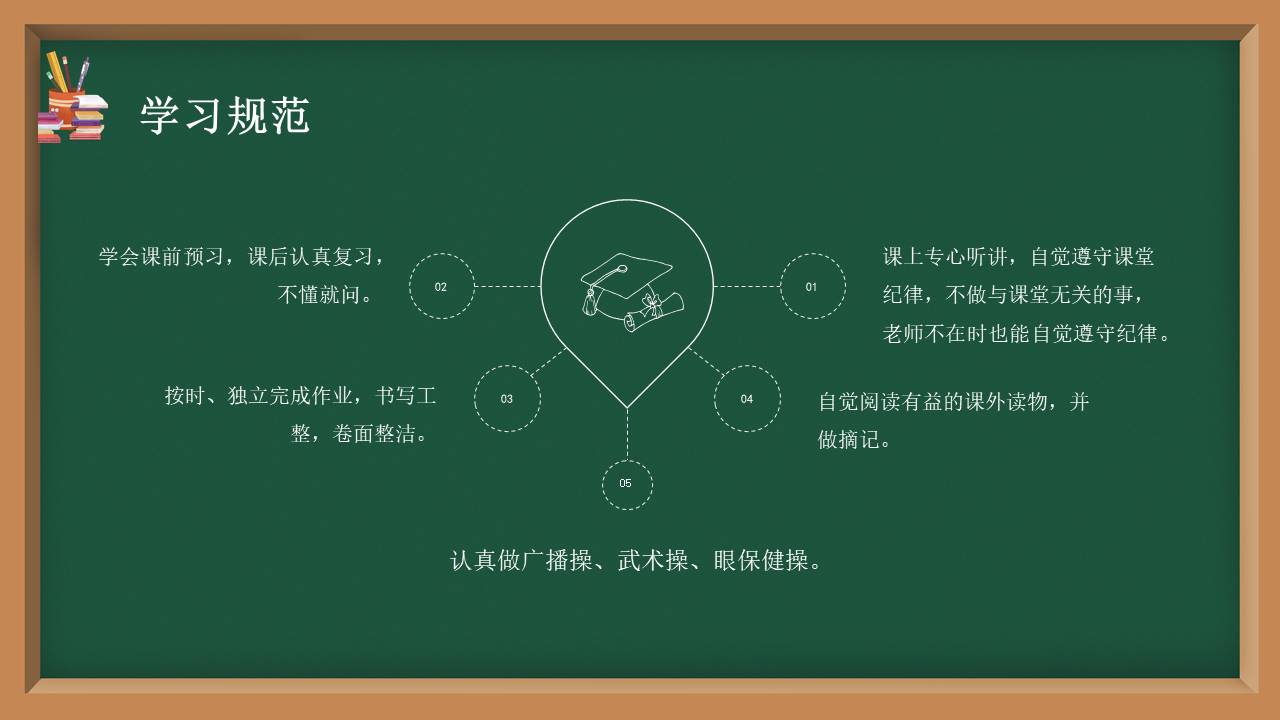 学习规范

01

课上专心听讲，自觉遵守课堂纪律，不做与课堂无关的事，老师不在时也能自觉遵守纪律。

02

学会课前预习，课后认真复习，不懂就问。

03

按时、独立完成作业，书写工整，卷面整洁。

04

自觉阅读有益的课外读物，并做摘记。

05

认真做广播操、武术操、眼保健操。